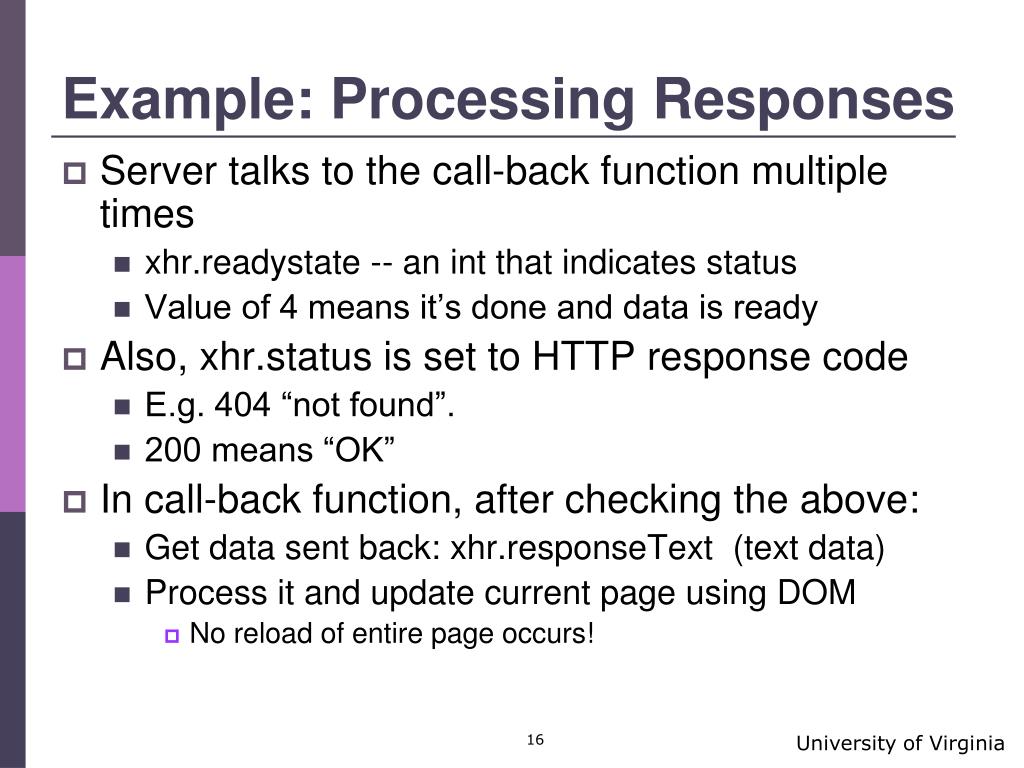 Example: Processing Responses

Server talks to the call-back function multiple times

xhr.readystate -- an int that indicates status

Value of 4 means it’s done and data is ready

Also, xhr.status is set to HTTP response code

E.g. 404 “not found”.

200 means “OK”

In call-back function, after checking the above:

Get data sent back: xhr.responseText (text data)

Process it and update current page using DOM

No reload of entire page occurs!

16

University of Virginia